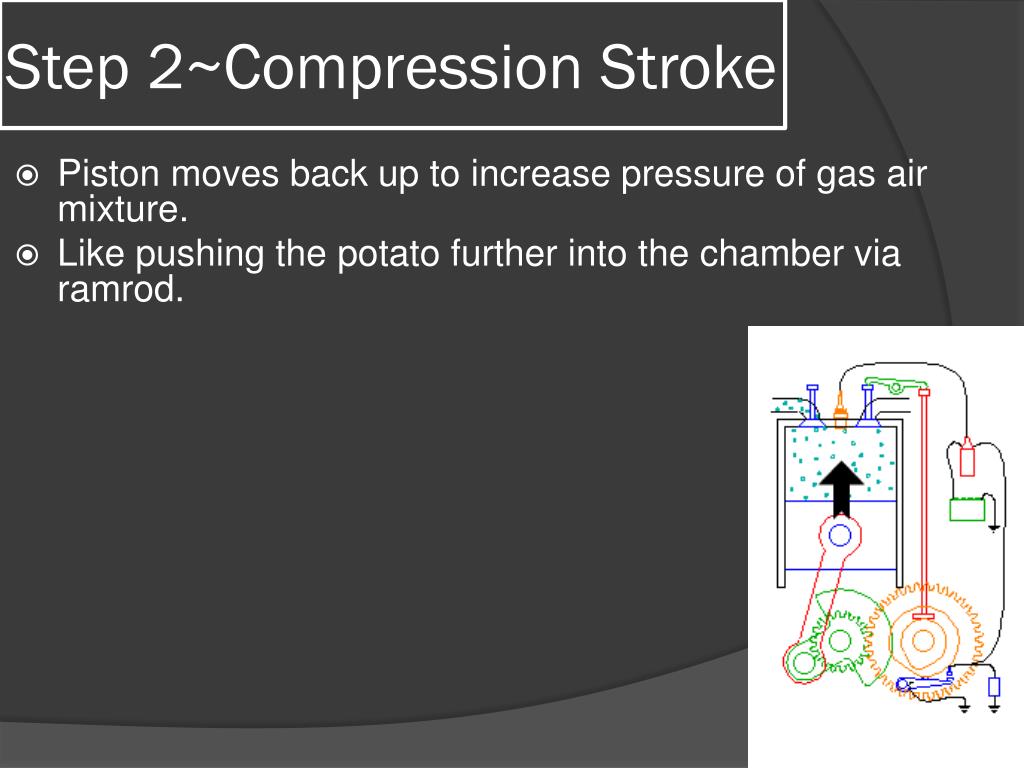 Step 2~Compression Stroke

Piston moves back up to increase pressure of gas air mixture.

Like pushing the potato further into the chamber via ramrod.